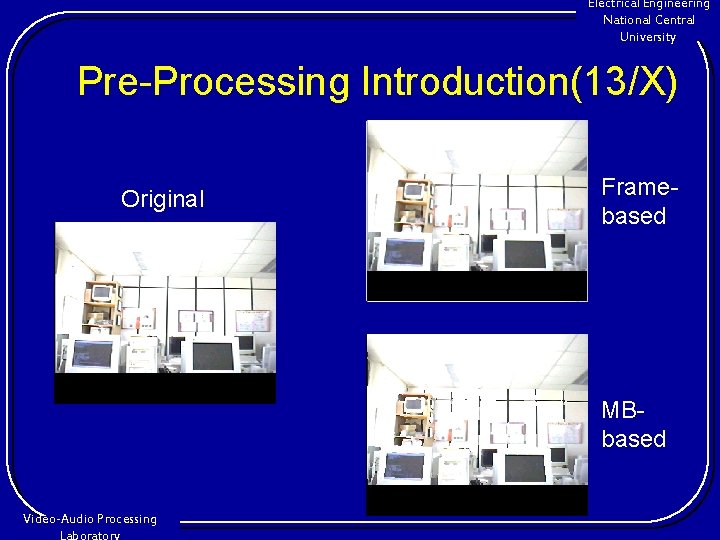 Electrical Engineering
National Central
University

Pre-Processing Introduction(13/X)

Original

Frame-based

MB-based

Video-Audio Processing
Laboratory